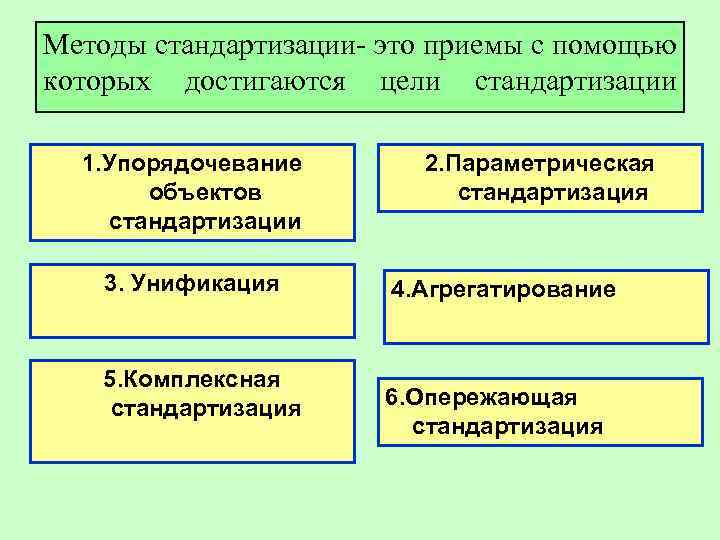 Методы стандартизации- это приемы с помощью которых достигаются цели стандартизации

1.Упорядочевание объектов стандартизации

2.Параметрическая стандартизация

3. Унификация

4.Агрегатирование

5.Комплексная стандартизация

6.Опережающая стандартизация